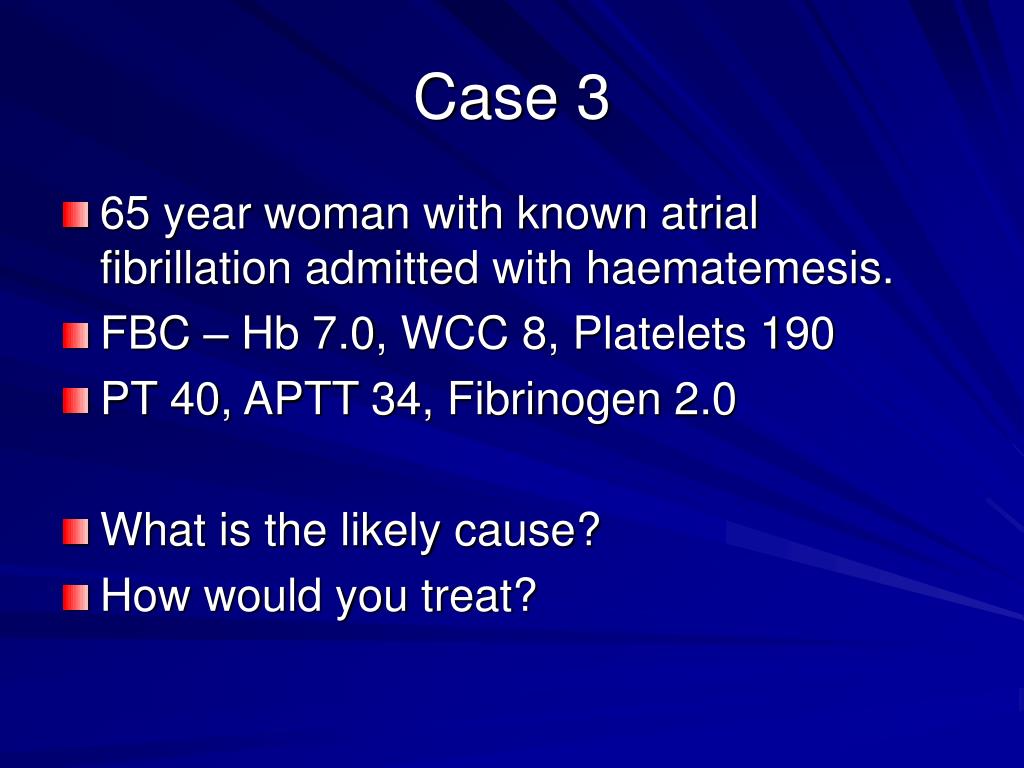 Case 3

65 year woman with known atrial fibrillation admitted with haematemesis.
FBC – Hb 7.0, WCC 8, Platelets 190
PT 40, APTT 34, Fibrinogen 2.0

What is the likely cause?
How would you treat?